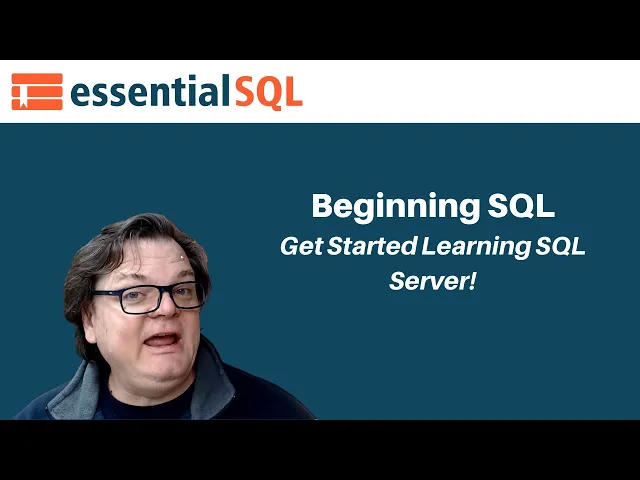 essentialSQL

Beginning SQL

Get Started Learning SQL Server!